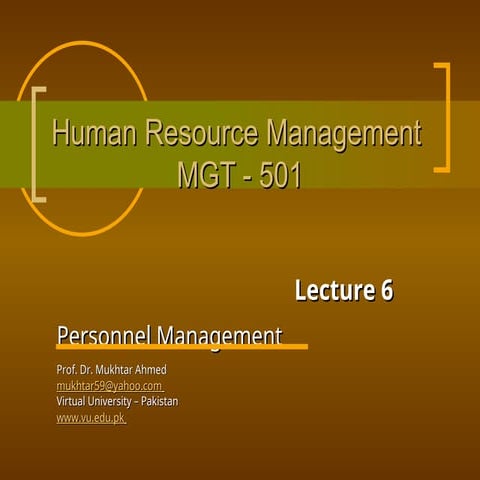 Human Resource Management
MGT - 501

Lecture 6

Personnel Management

Prof. Dr. Mukhtar Ahmed
mukhtar59@yahoo.com
Virtual University – Pakistan
www.vu.edu.pk